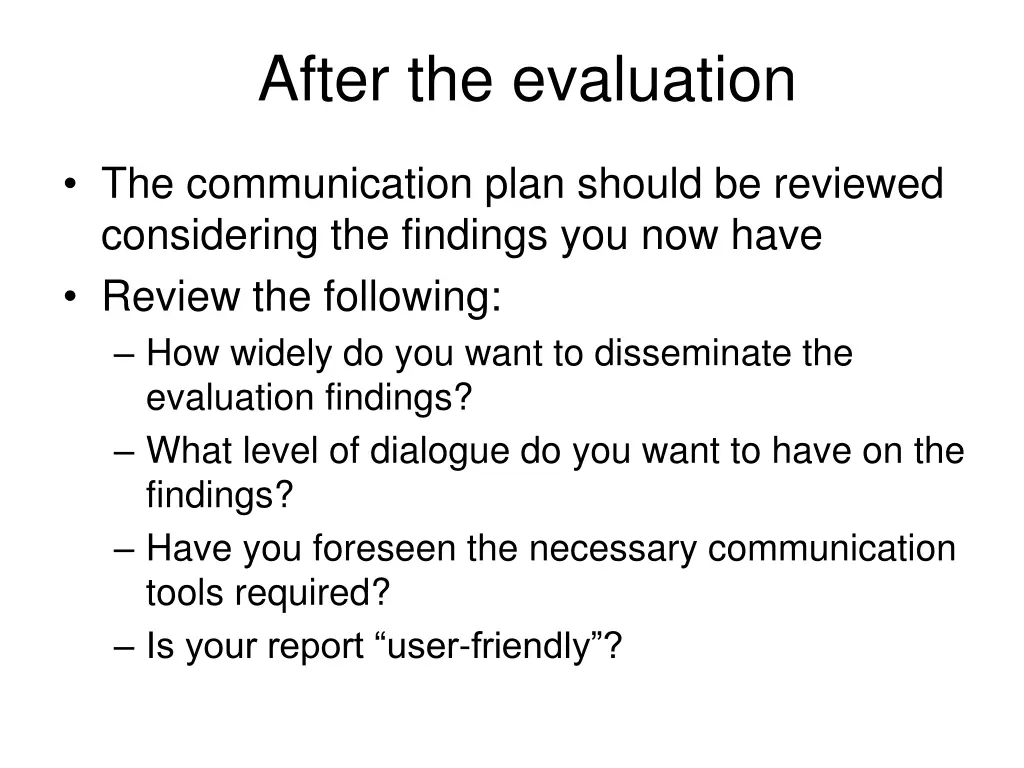 After the evaluation

• The communication plan should be reviewed considering the findings you now have
• Review the following:
– How widely do you want to disseminate the evaluation findings?
– What level of dialogue do you want to have on the findings?
– Have you foreseen the necessary communication tools required?
– Is your report “user-friendly”?